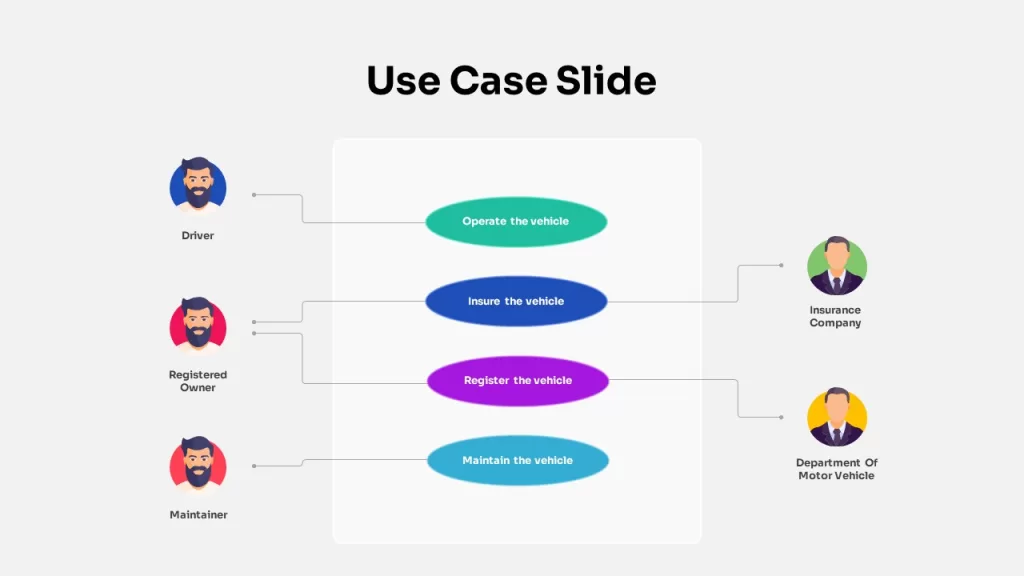 Use Case Slide

Driver

Registered Owner

Maintainer

Operate the vehicle

Insure the vehicle

Register the vehicle

Maintain the vehicle

Insurance Company

Department Of Motor Vehicle